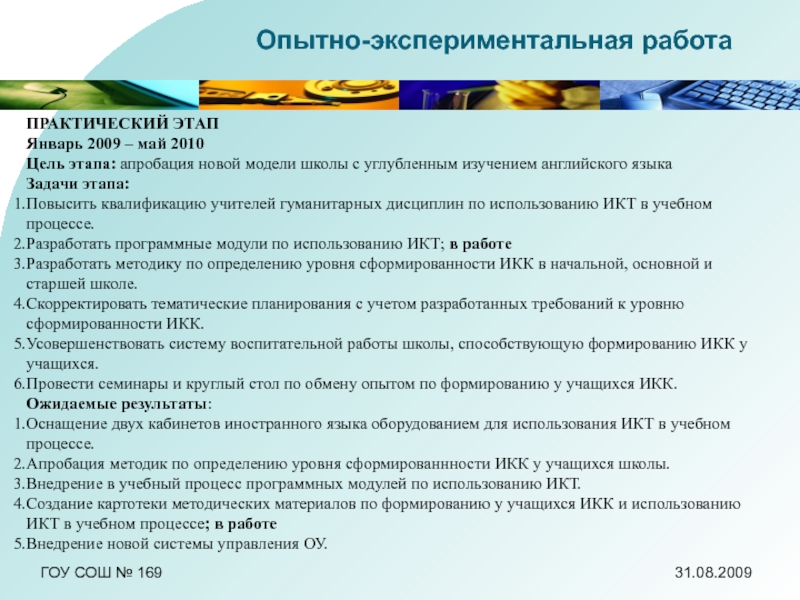 Опытно-экспериментальная работа

ПРАКТИЧЕСКИЙ ЭТАП
Январь 2009 – май 2010
Цель этапа: апробация новой модели школы с углубленным изучением английского языка
Задачи этапа:
1.Повысить квалификацию учителей гуманитарных дисциплин по использованию ИКТ в учебном процессе.
2.Разработать программные модули по использованию ИКТ; в работе
3.Разработать методику по определению уровня сформированности ИКК в начальной, основной и старшей школе.
4.Скорректировать тематические планирования с учетом разработанных требований к уровню сформированности ИКК.
5.Усовершенствовать систему воспитательной работы школы, способствующую формированию ИКК у учащихся.
6.Провести семинары и круглый стол по обмену опытом по формированию у учащихся ИКК.
Ожидаемые результаты:
1.Оснащение двух кабинетов иностранного языка оборудованием для использования ИКТ в учебном процессе.
2.Апробация методик по определению уровня сформированнности ИКК у учащихся школы.
3.Внедрение в учебный процесс программных модулей по использованию ИКТ.
4.Создание картотеки методических материалов по формированию у учащихся ИКК и использованию ИКТ в учебном процессе; в работе
5.Внедрение новой системы управления ОУ.

ГОУ СОШ № 169
31.08.2009